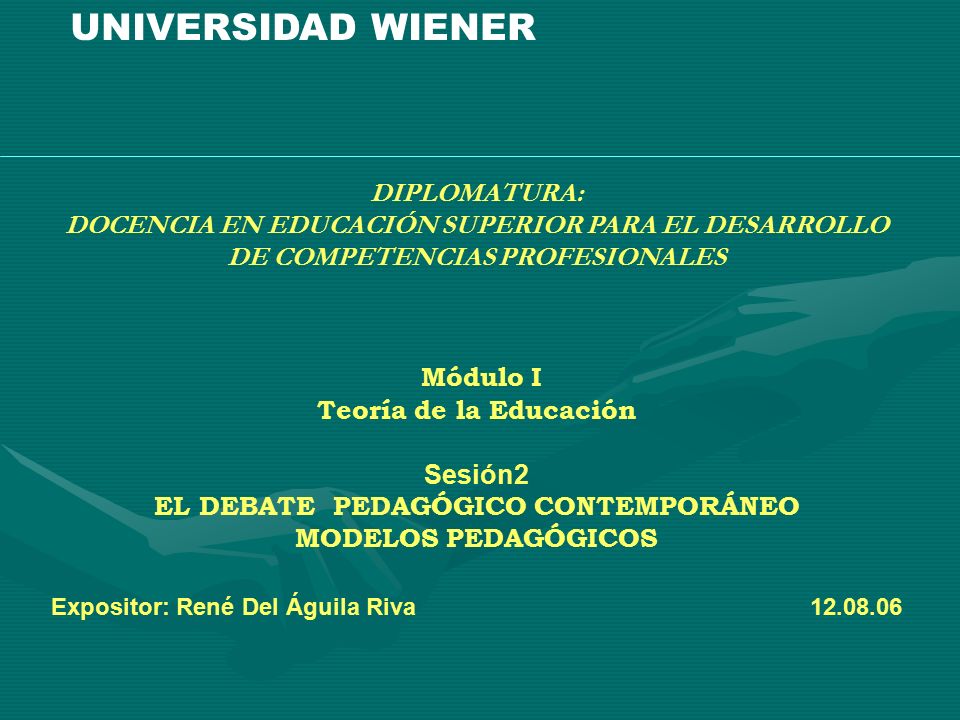 UNIVERSIDAD WIENER

DIPLOMATURA:
DOCENCIA EN EDUCACIÓN SUPERIOR PARA EL DESARROLLO DE COMPETENCIAS PROFESIONALES

Módulo I
Teoría de la Educación

Sesión2
EL DEBATE PEDAGÓGICO CONTEMPORÁNEO
MODELOS PEDAGÓGICOS

Expositor: René Del Águila Riva

12.08.06